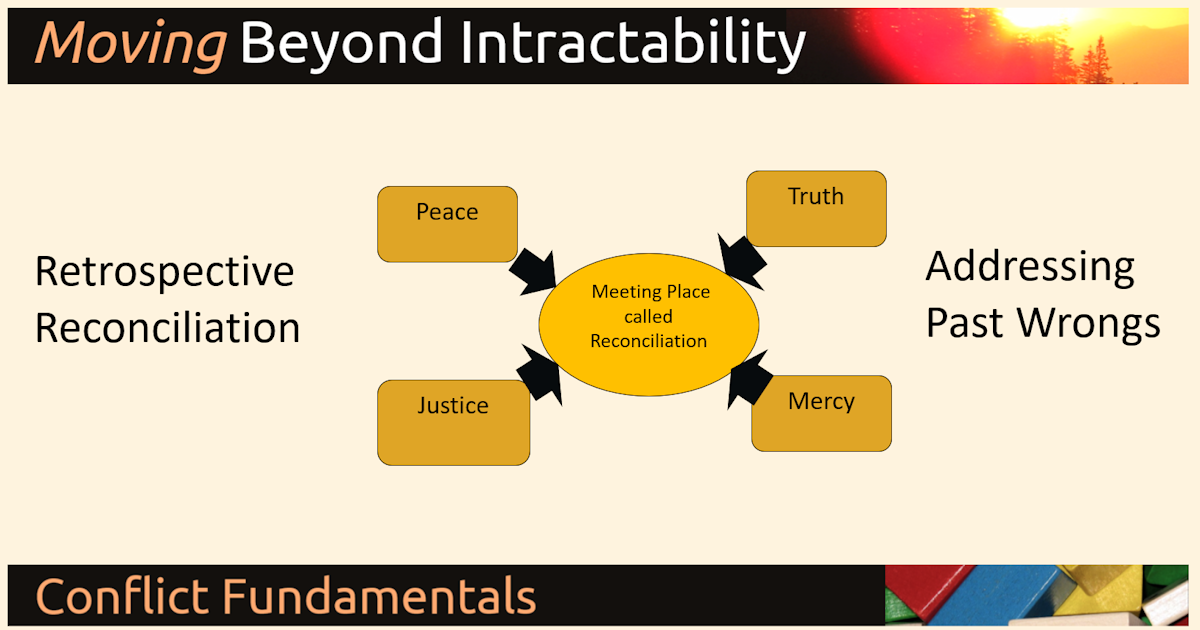 Moving Beyond Intractability

Retrospective Reconciliation

Peace

Truth

Meeting Place called Reconciliation

Justice

Mercy

Addressing Past Wrongs

Conflict Fundamentals